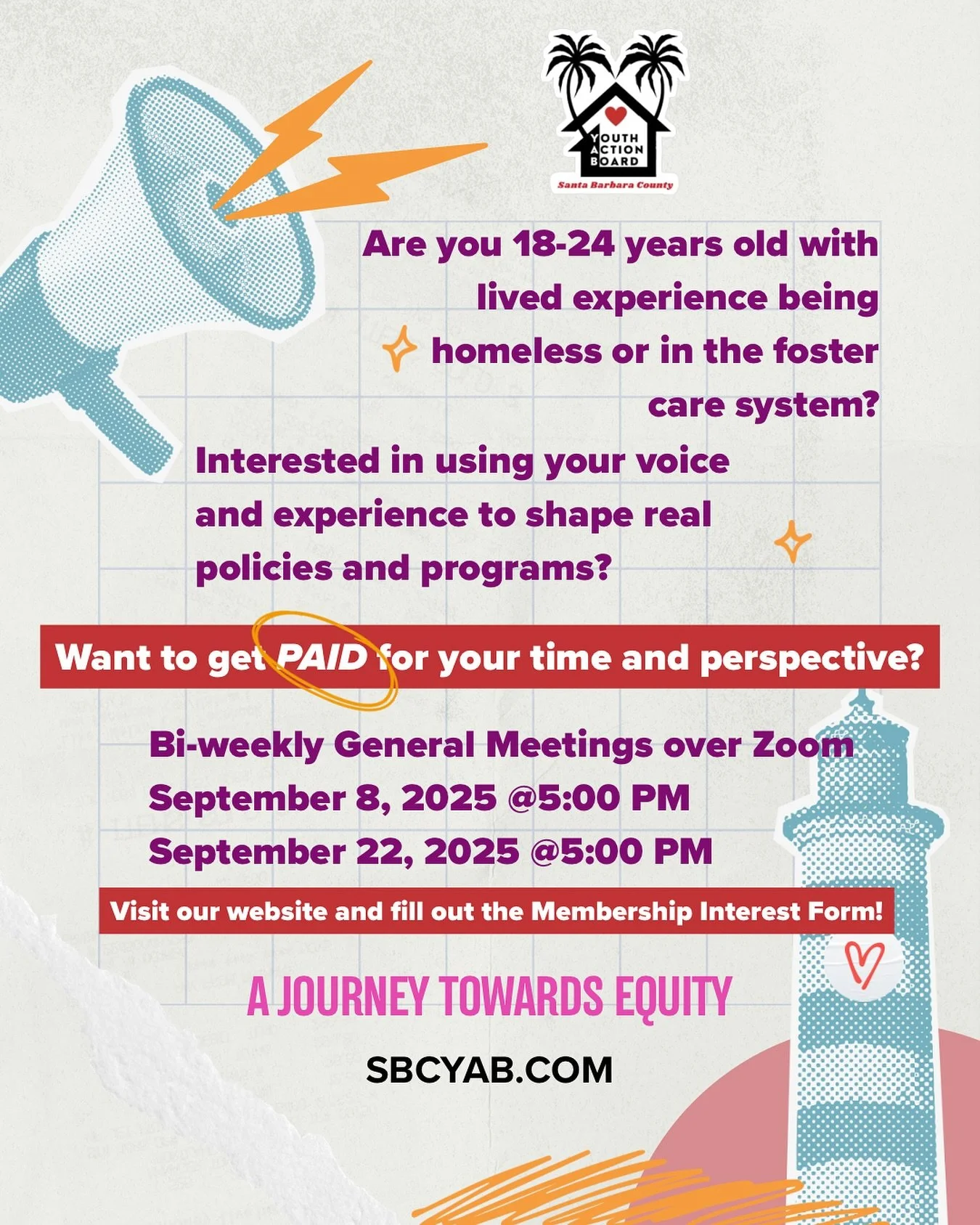 YOUTH ACTION BOARD
Santa Barbara County

Are you 18-24 years old with lived experience being homeless or in the foster care system?

Interested in using your voice and experience to shape real policies and programs?

Want to get PAID for your time and perspective?

Bi-weekly General Meetings over Zoom
September 8, 2025 @5:00 PM
September 22, 2025 @5:00 PM

Visit our website and fill out the Membership Interest Form!

A JOURNEY TOWARDS EQUITY

SBCYAB.COM